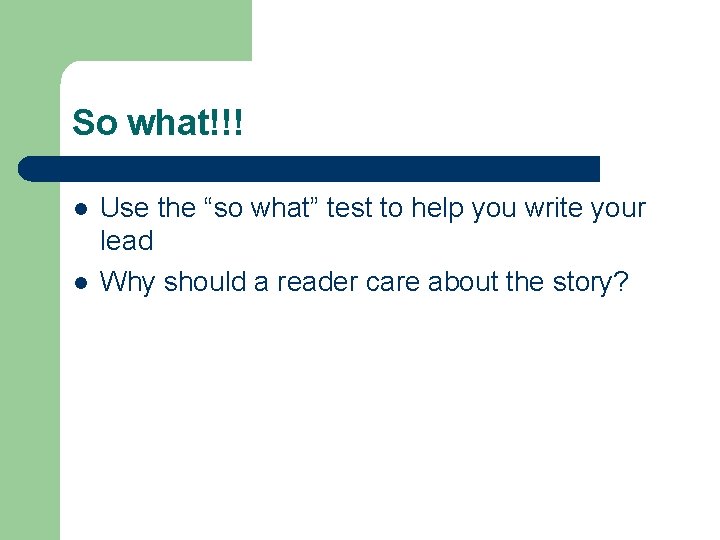 So what!!!

- Use the “so what” test to help you write your lead
- Why should a reader care about the story?